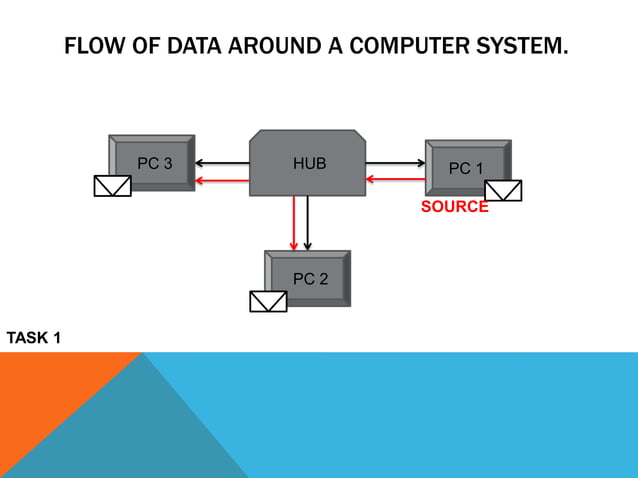 FLOW OF DATA AROUND A COMPUTER SYSTEM.

PC 3

HUB

PC 1

SOURCE

PC 2

TASK 1